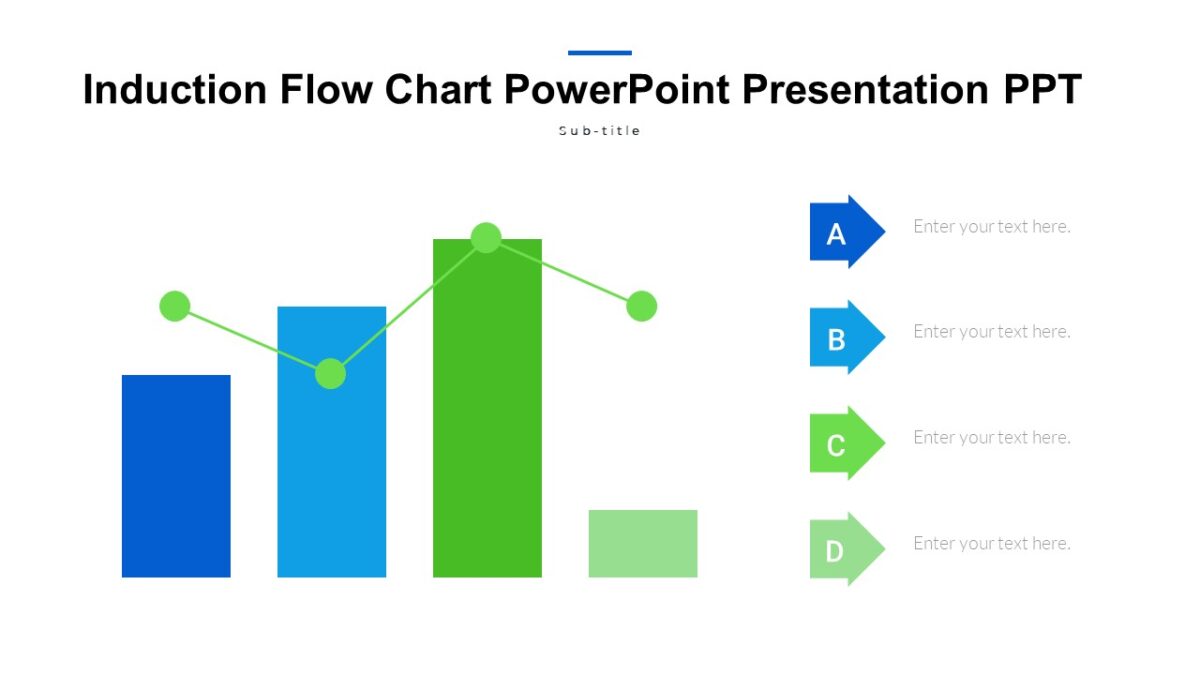 Induction Flow Chart PowerPoint Presentation PPT

Sub-title

A
Enter your text here.

B
Enter your text here.

C
Enter your text here.

D
Enter your text here.